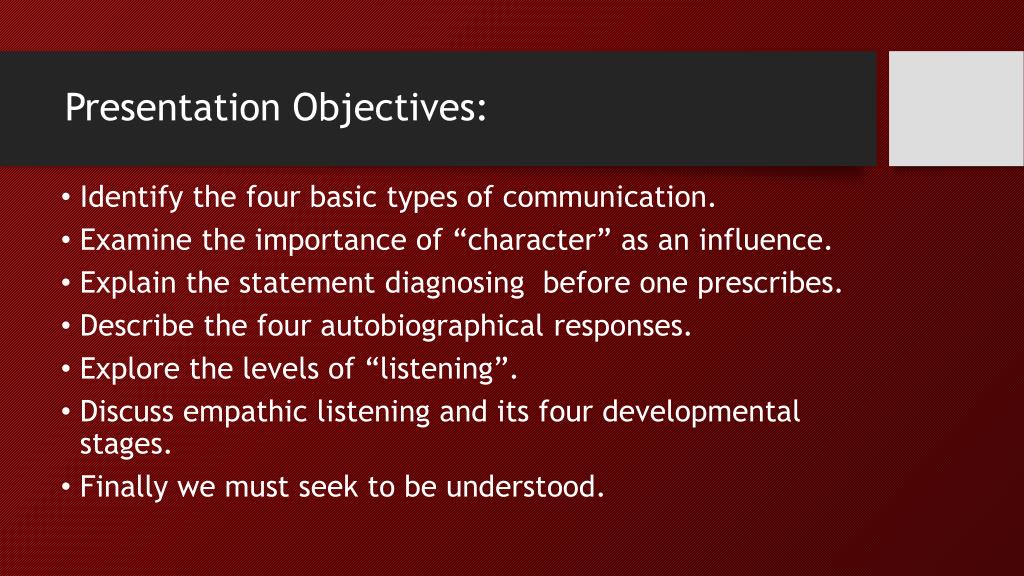 Presentation Objectives:

• Identify the four basic types of communication.
• Examine the importance of “character” as an influence.
• Explain the statement diagnosing before one prescribes.
• Describe the four autobiographical responses.
• Explore the levels of “listening”.
• Discuss empathic listening and its four developmental stages.
• Finally we must seek to be understood.